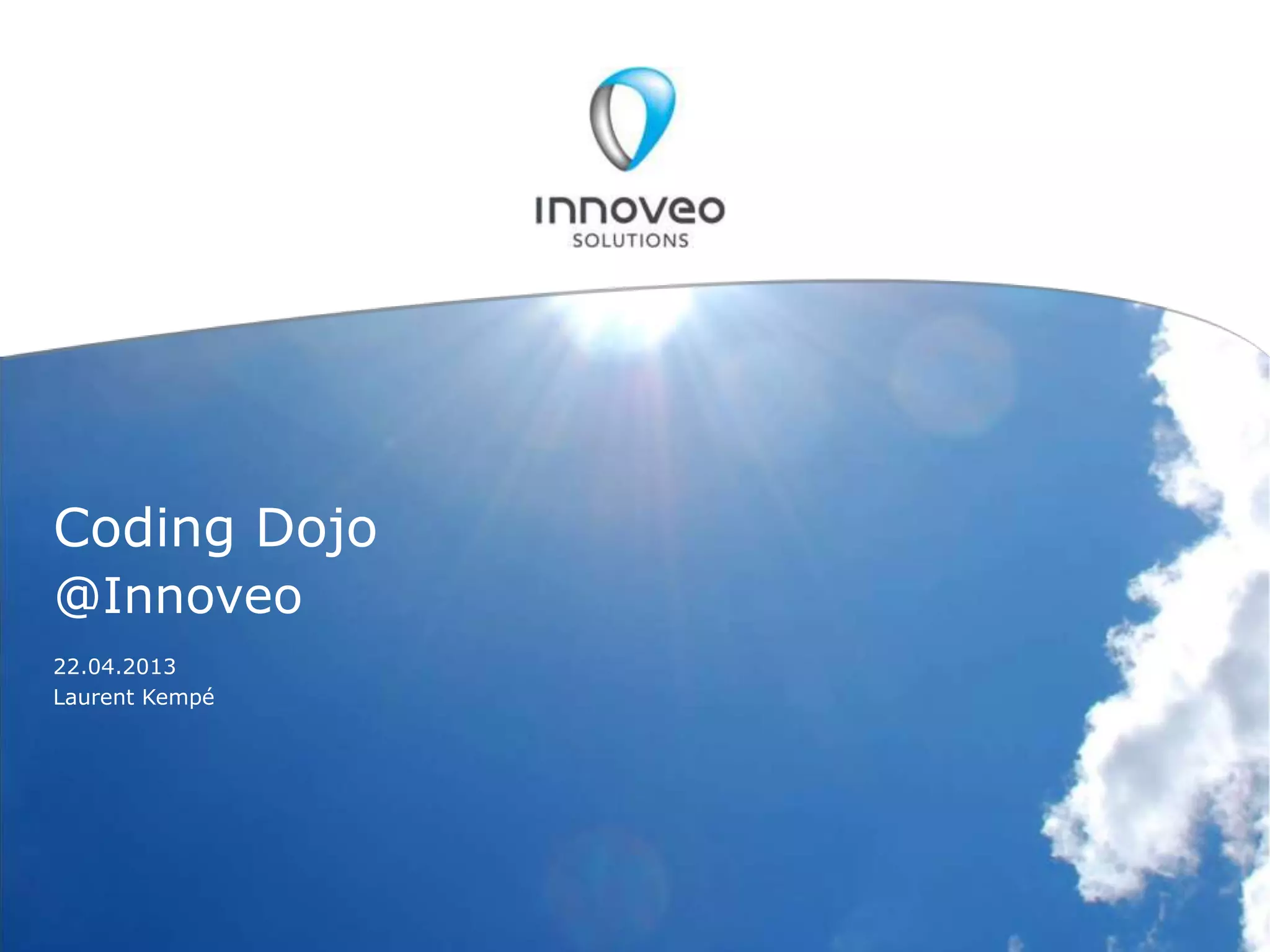 innoveo
SOLUTIONS

Coding Dojo
@Innoveo

22.04.2013
Laurent Kempé